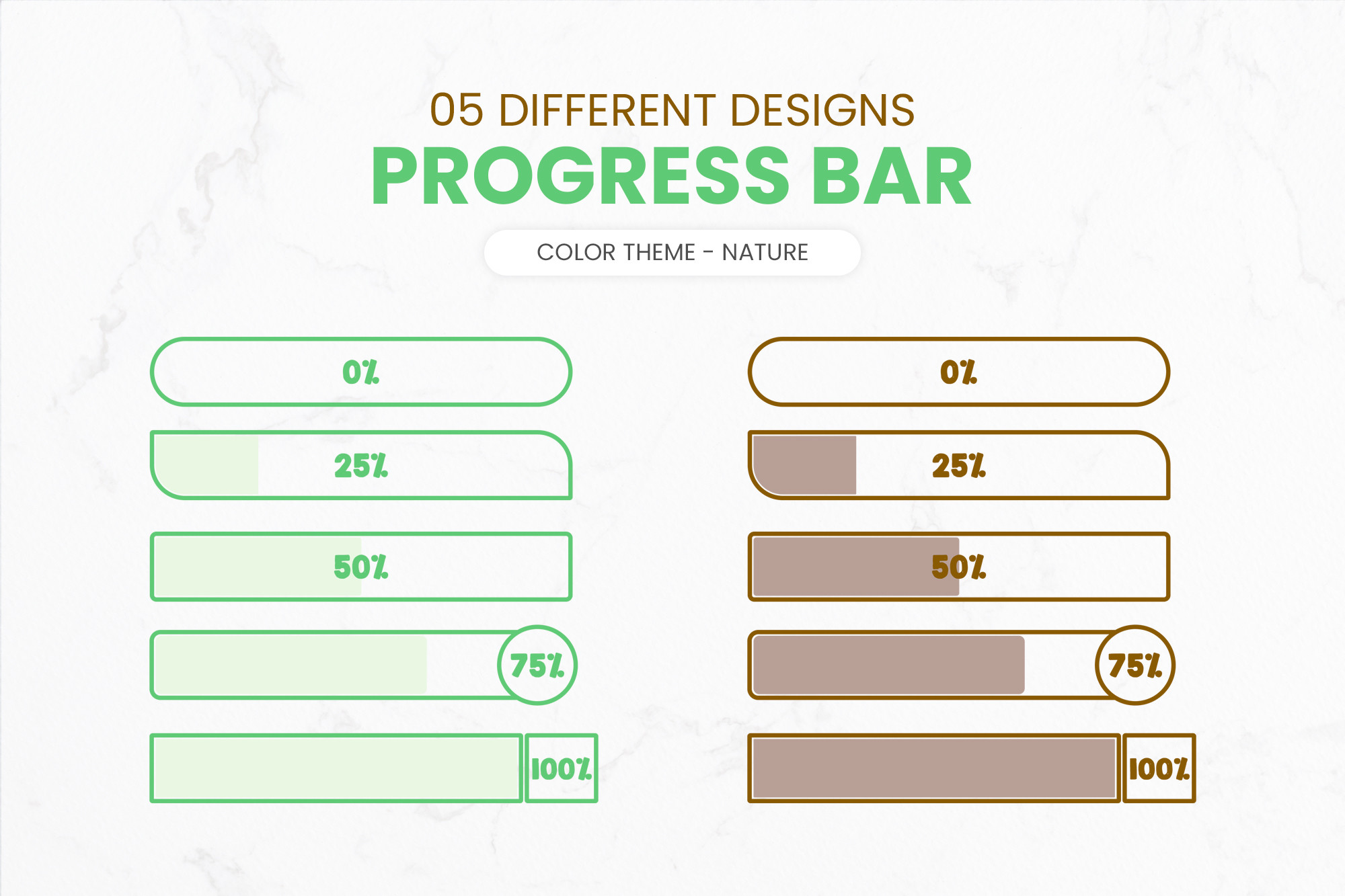 05 DIFFERENT DESIGNS
PROGRESS BAR

COLOR THEME - NATURE

0%

25%

50%

75%

100%

0%

25%

50%

75%

100%